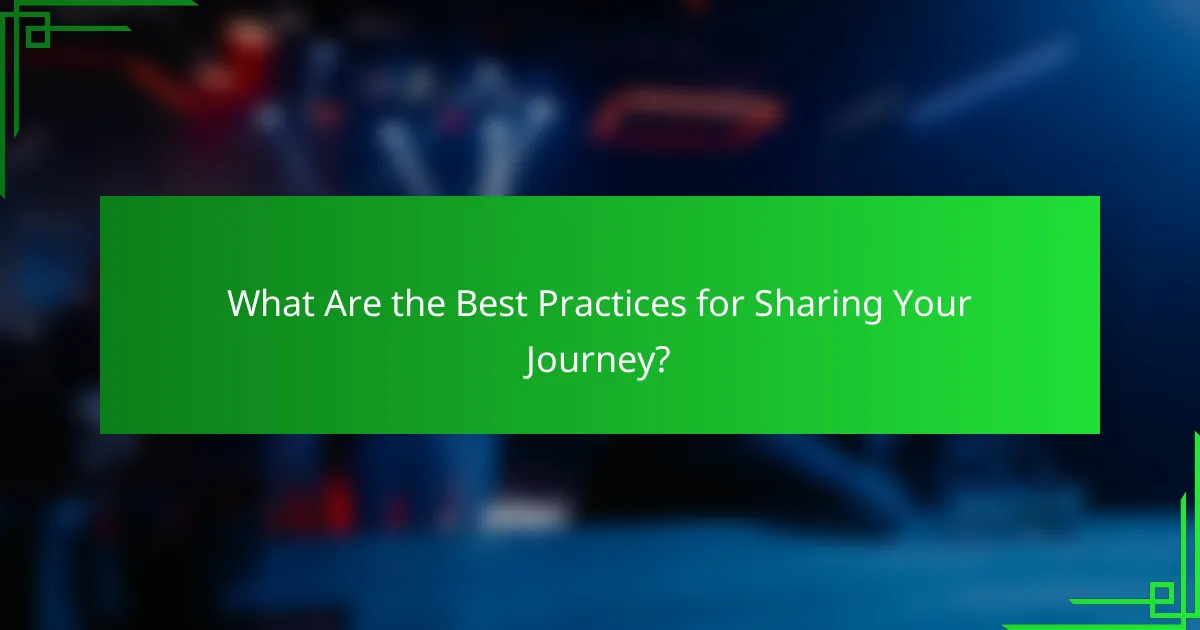 What Are the Best Practices for Sharing Your Journey?